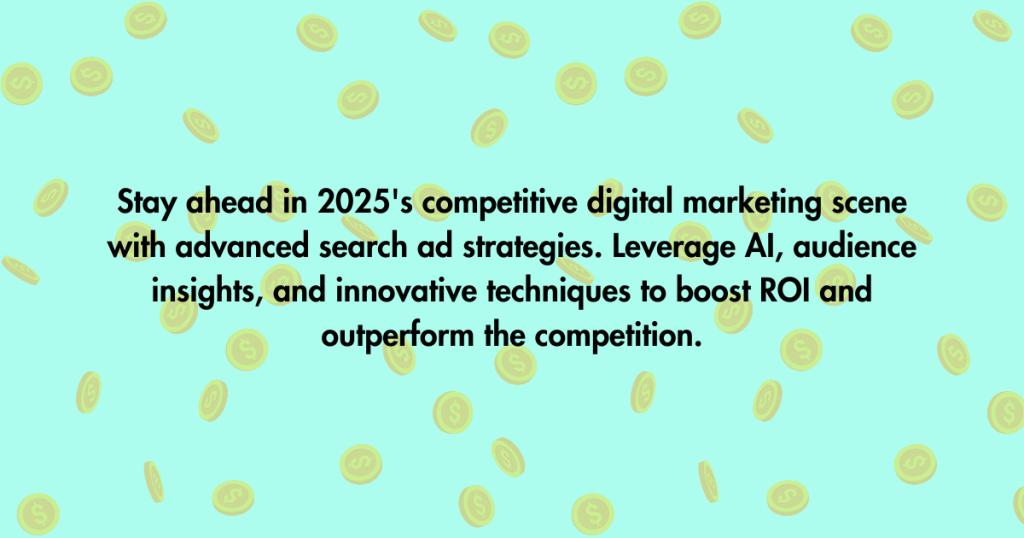 Stay ahead in 2025's competitive digital marketing scene with advanced search ad strategies. Leverage AI, audience insights, and innovative techniques to boost ROI and outperform the competition.